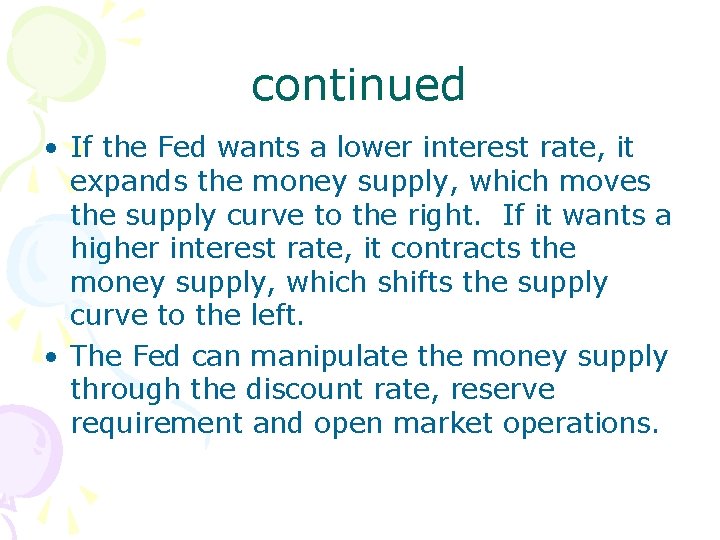 continued

• If the Fed wants a lower interest rate, it expands the money supply, which moves the supply curve to the right. If it wants a higher interest rate, it contracts the money supply, which shifts the supply curve to the left.
• The Fed can manipulate the money supply through the discount rate, reserve requirement and open market operations.